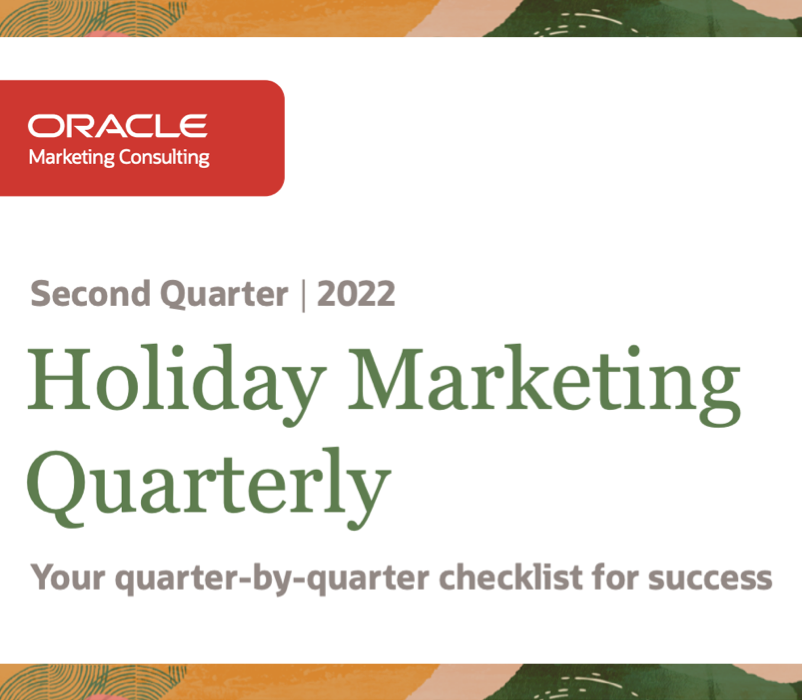 ORACLE
Marketing Consulting

Second Quarter | 2022

Holiday Marketing Quarterly

Your quarter-by-quarter checklist for success